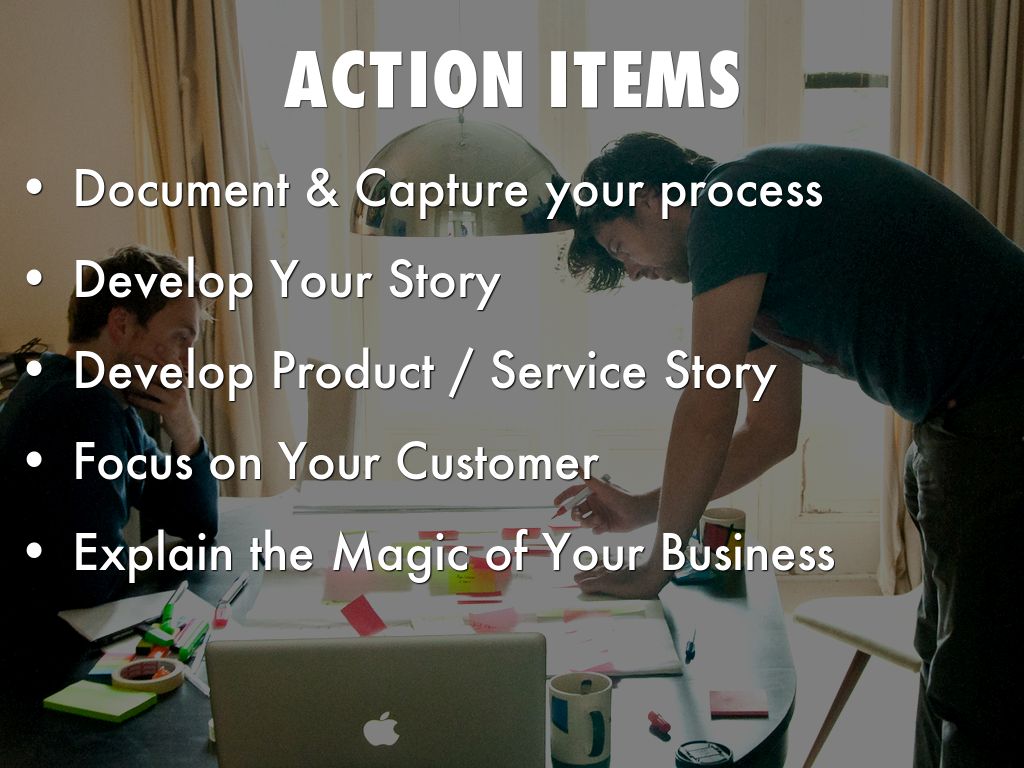 ACTION ITEMS

• Document & Capture your process
• Develop Your Story
• Develop Product / Service Story
• Focus on Your Customer
• Explain the Magic of Your Business